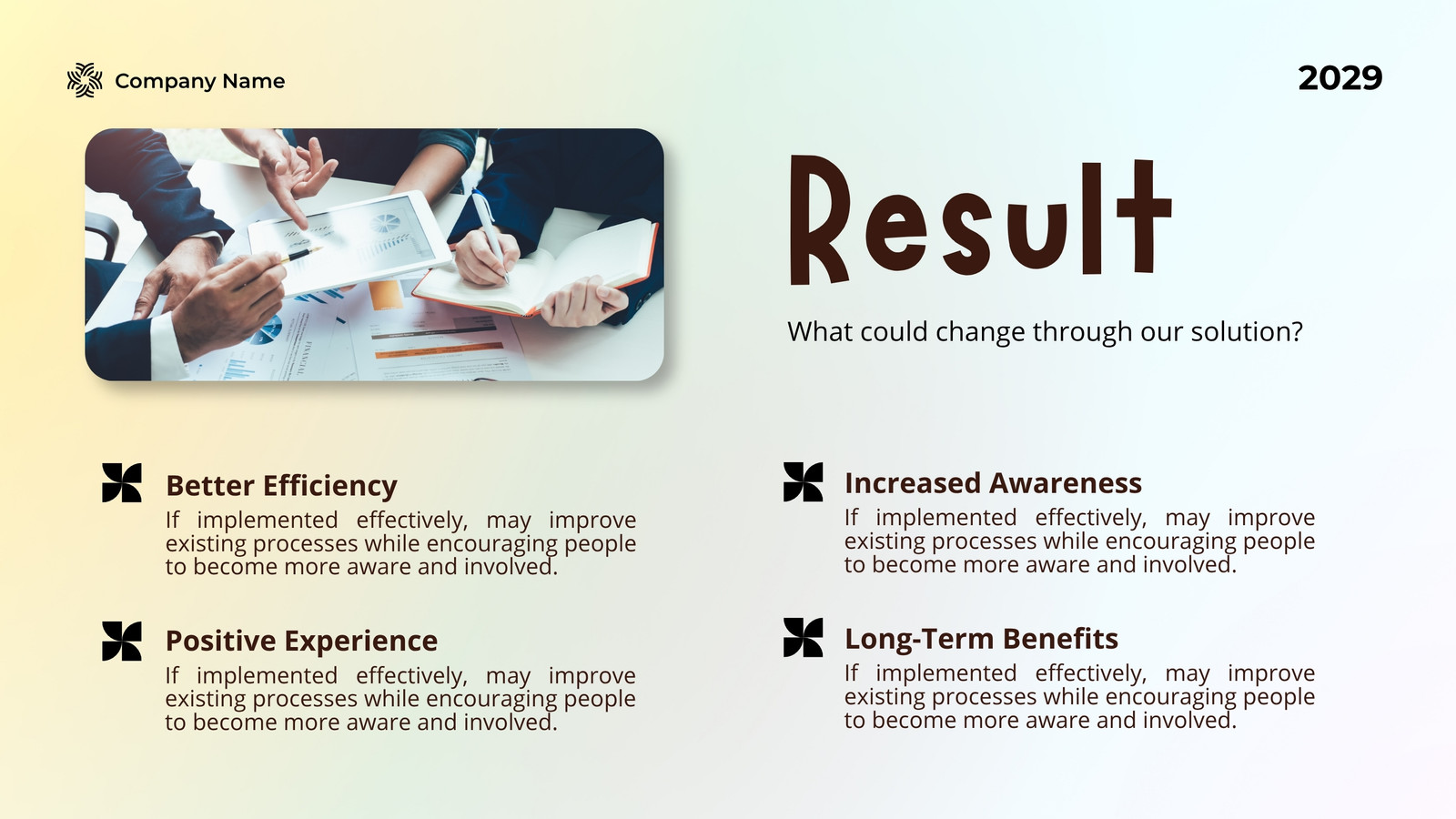 Company Name

2029

Result

What could change through our solution?

Better Efficiency
If implemented effectively, may improve existing processes while encouraging people to become more aware and involved.

Positive Experience
If implemented effectively, may improve existing processes while encouraging people to become more aware and involved.

Increased Awareness
If implemented effectively, may improve existing processes while encouraging people to become more aware and involved.

Long-Term Benefits
If implemented effectively, may improve existing processes while encouraging people to become more aware and involved.